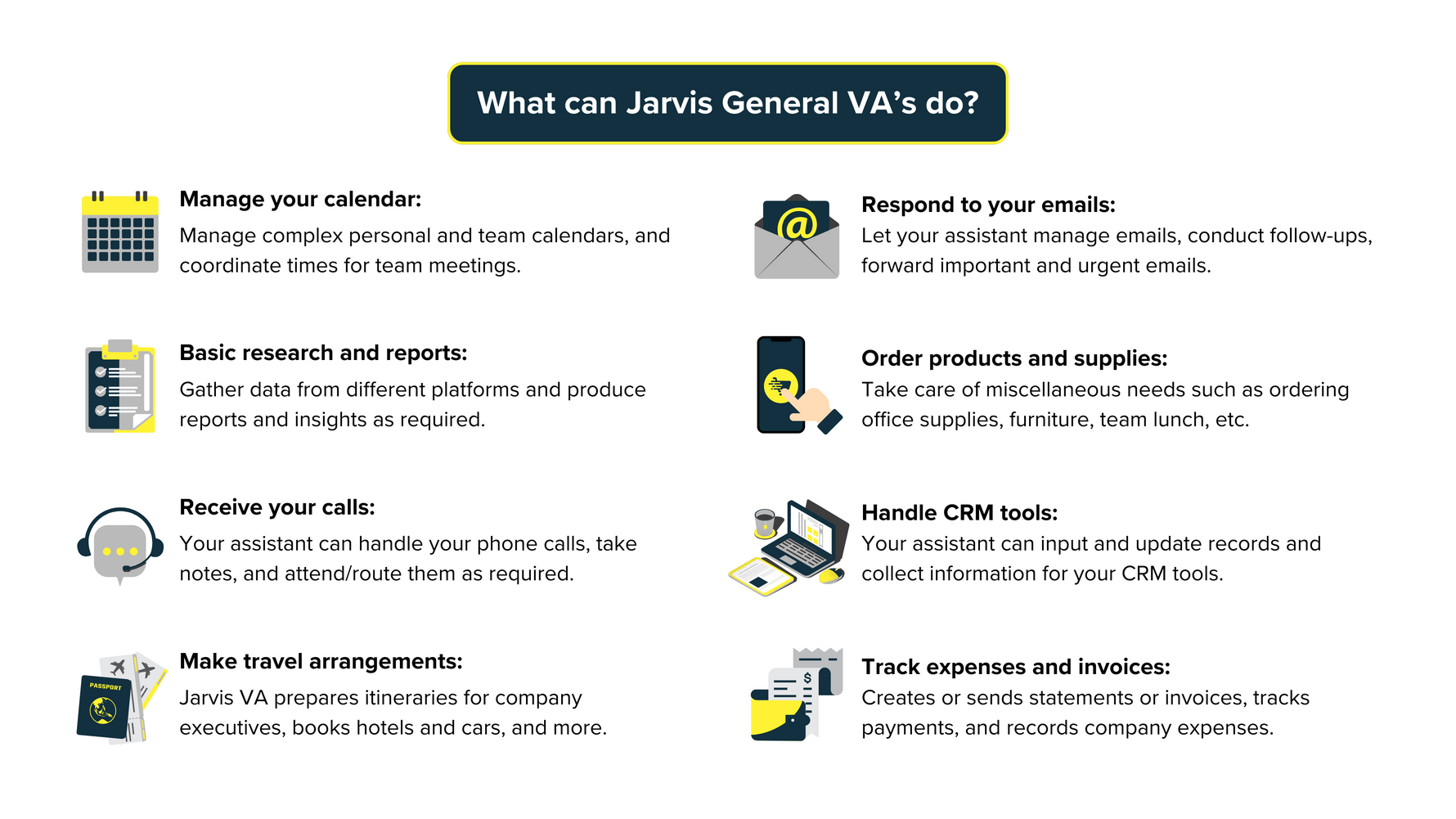 What can Jarvis General VA's do?

Manage your calendar:
Manage complex personal and team calendars, and coordinate times for team meetings.

Basic research and reports:
Gather data from different platforms and produce reports and insights as required.

Receive your calls:
Your assistant can handle your phone calls, take notes, and attend/route them as required.

PASSPORT

Make travel arrangements:
Jarvis VA prepares itineraries for company executives, books hotels and cars, and more.

Respond to your emails:
Let your assistant manage emails, conduct follow-ups, forward important and urgent emails.

Order products and supplies:
Take care of miscellaneous needs such as ordering office supplies, furniture, team lunch, etc.

Handle CRM tools:
Your assistant can input and update records and collect information for your CRM tools.

Track expenses and invoices:
Creates or sends statements or invoices, tracks payments, and records company expenses.